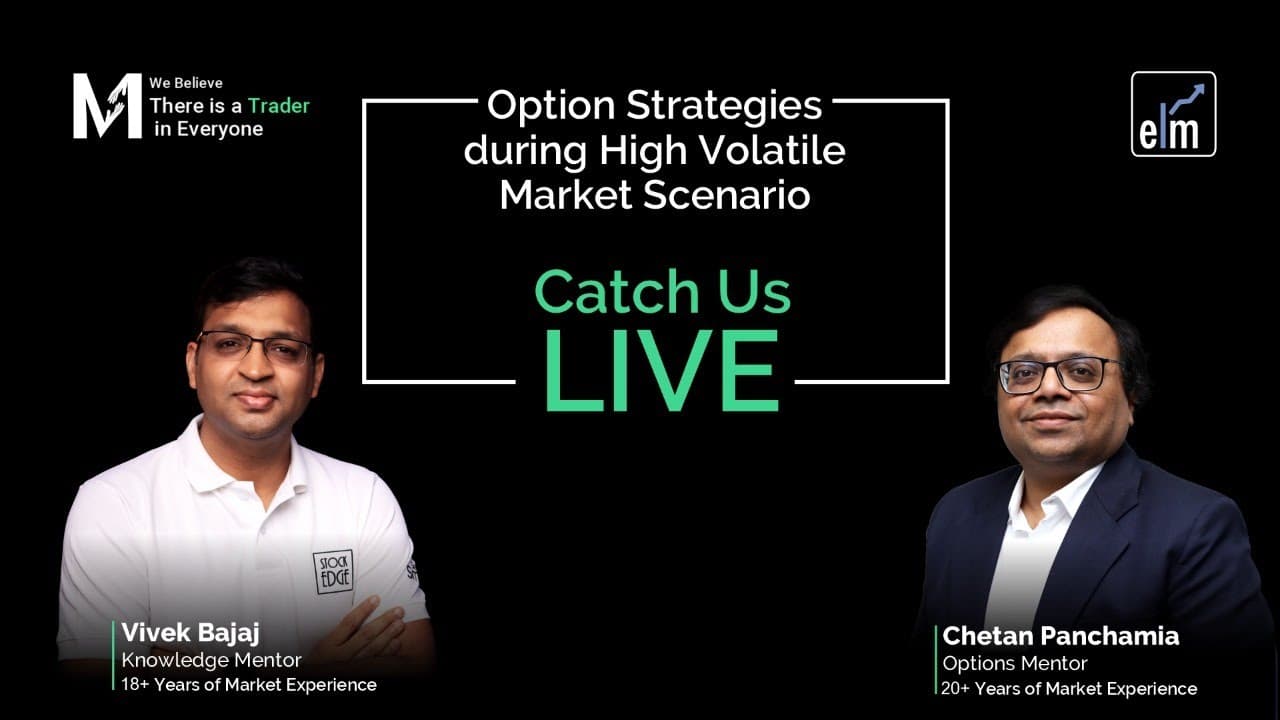 M We Believe There is a Trader in Everyone

Option Strategies during High Volatile Market Scenario

Catch Us LIVE

elm

STOCK EDGE

Vivek Bajaj
Knowledge Mentor
18+ Years of Market Experience

Chetan Panchamia
Options Mentor
20+ Years of Market Experience